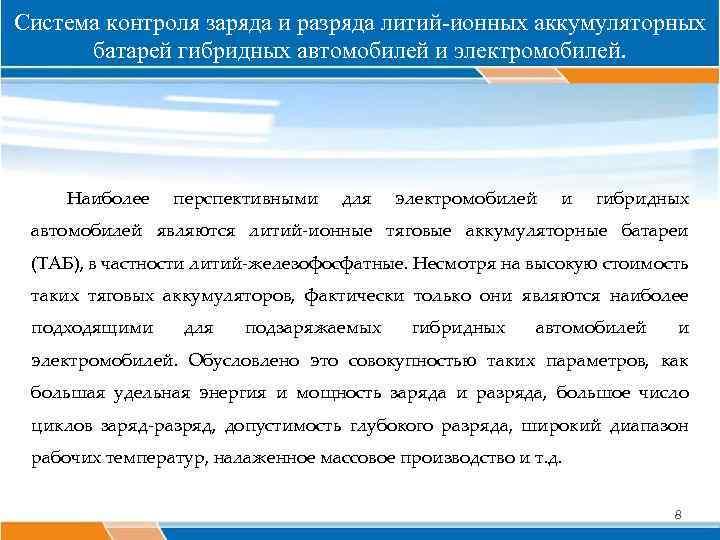 Система контроля заряда и разряда литий-ионных аккумуляторных батарей гибридных автомобилей и электромобилей.

Наиболее перспективными для электромобилей и гибридных автомобилей являются литий-ионные тяговые аккумуляторные батареи (ТАБ), в частности литий-железофосфатные. Несмотря на высокую стоимость таких тяговых аккумуляторов, фактически только они являются наиболее подходящими для подзаряжаемых гибридных автомобилей и электромобилей. Обусловлено это совокупностью таких параметров, как большая удельная энергия и мощность заряда и разряда, большое число циклов заряд-разряд, допустимость глубокого разряда, широкий диапазон рабочих температур, налаженное массовое производство и т.д.

8